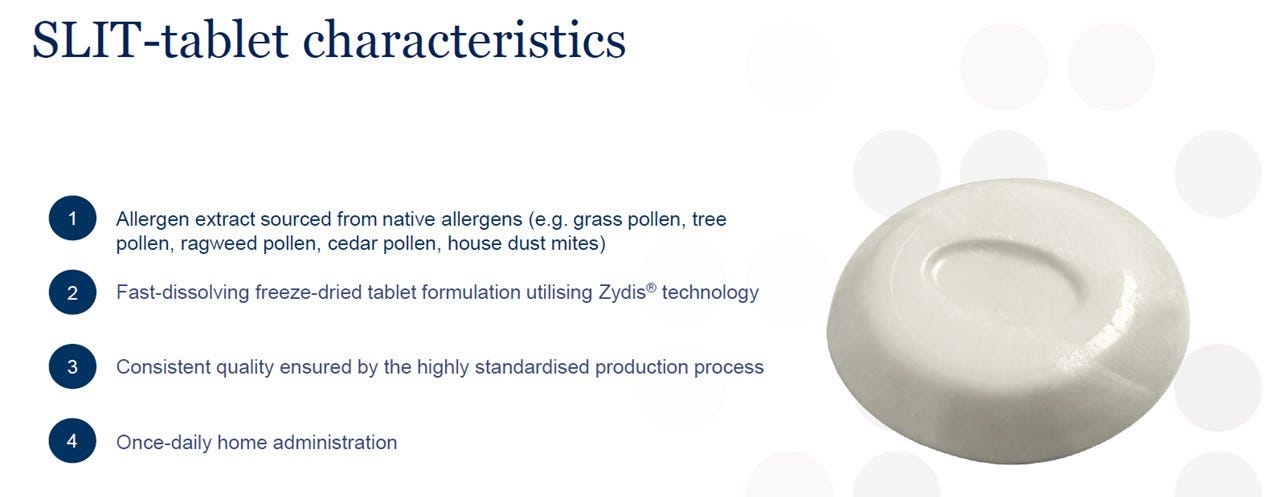 SLIT-tablet characteristics

1 Allergen extract sourced from native allergens (e.g. grass pollen, tree pollen, ragweed pollen, cedar pollen, house dust mites)

2 Fast-dissolving freeze-dried tablet formulation utilising Zydis® technology

3 Consistent quality ensured by the highly standardised production process

4 Once-daily home administration